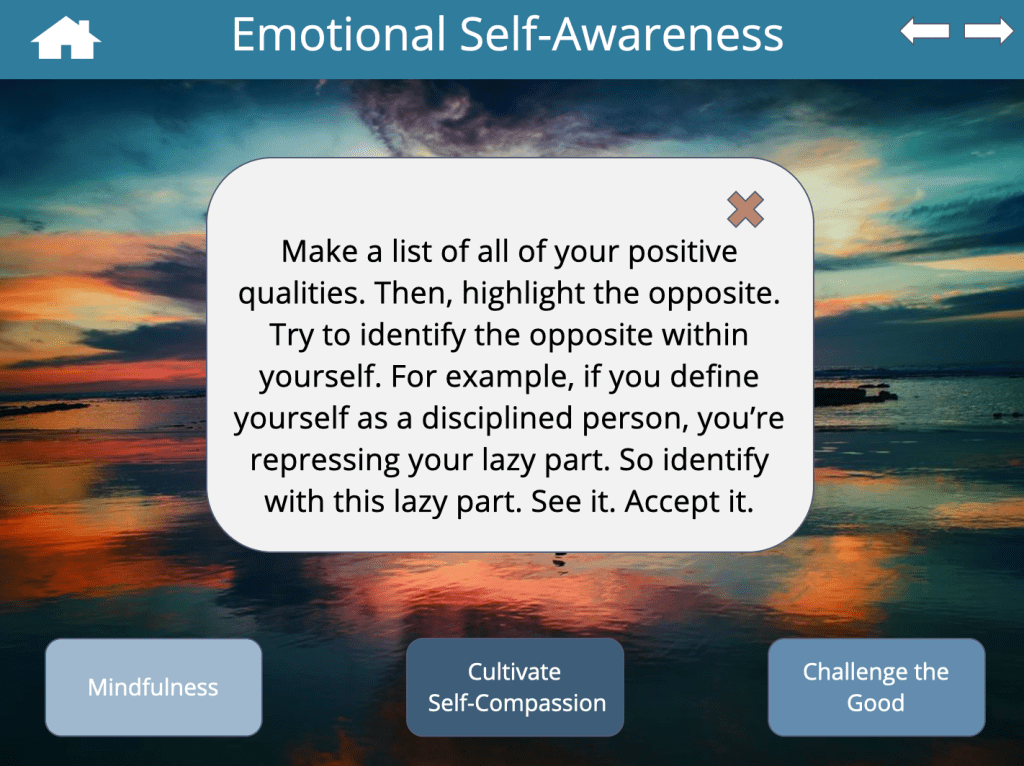 Emotional Self-Awareness

Make a list of all of your positive qualities. Then, highlight the opposite. Try to identify the opposite within yourself. For example, if you define yourself as a disciplined person, you're repressing your lazy part. So identify with this lazy part. See it. Accept it.

Mindfulness

Cultivate Self-Compassion

Challenge the Good